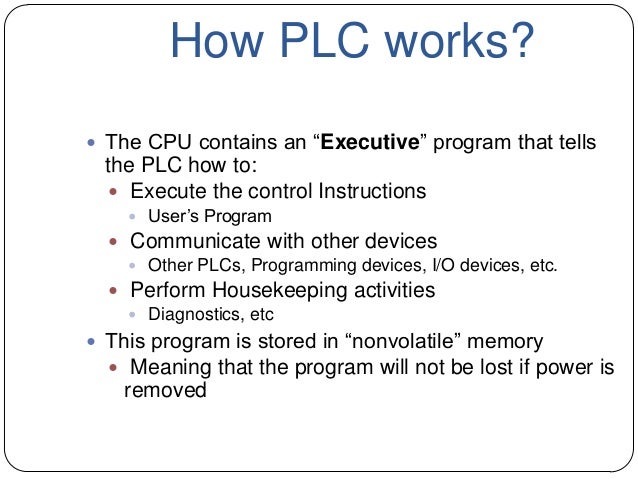 How PLC works?

- The CPU contains an “**Executive**” program that tells the PLC how to:
  - Execute the control Instructions
    - User’s Program
  - Communicate with other devices
    - Other PLCs, Programming devices, I/O devices, etc.
  - Perform Housekeeping activities
    - Diagnostics, etc
- This program is stored in “nonvolatile” memory
  - Meaning that the program will not be lost if power is removed